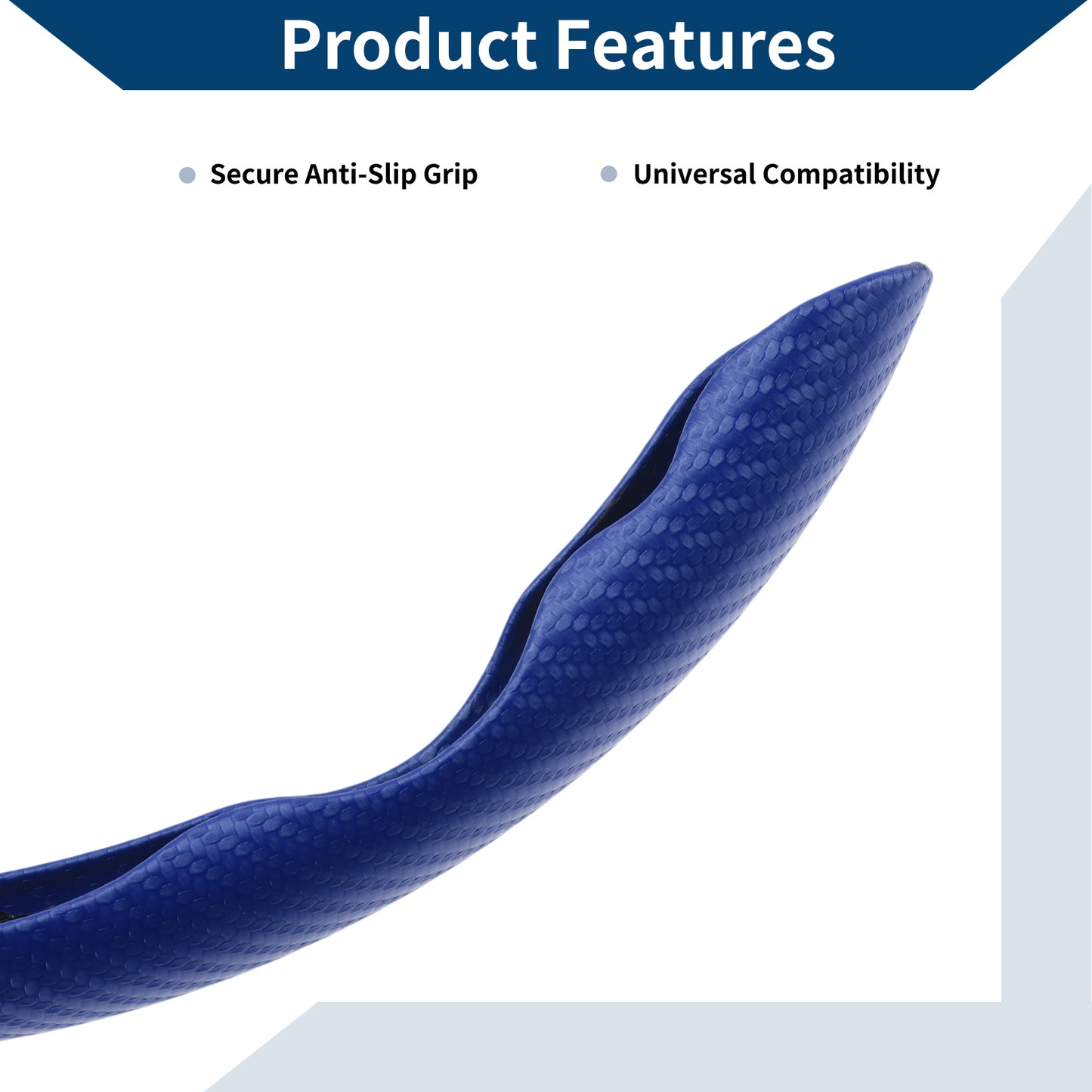 Product Features

• Secure Anti-Slip Grip

• Universal Compatibility